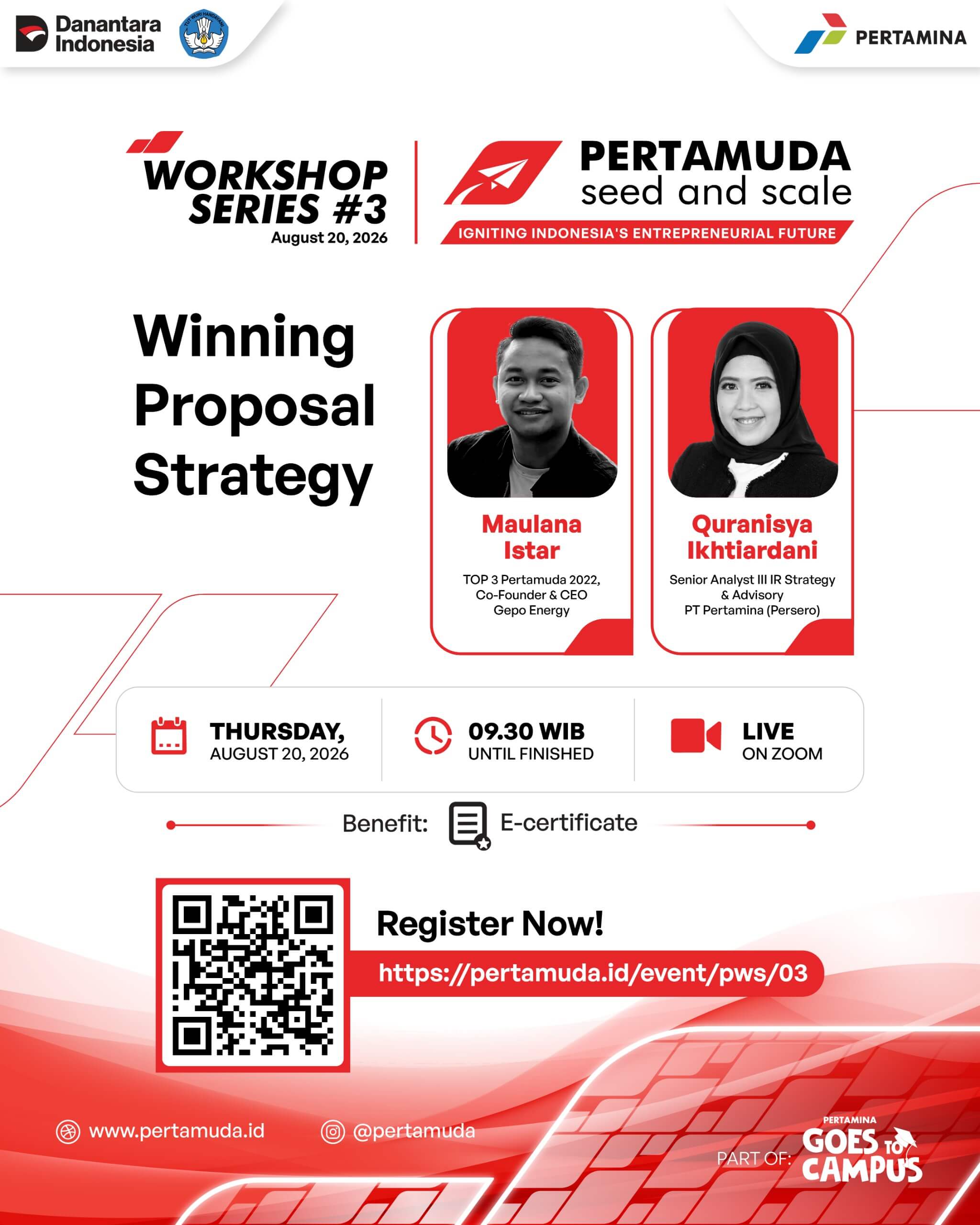 Danantara Indonesia

TUT WURI HANDAYANI

PERTAMINA

WORKSHOP SERIES #3
August 20, 2026

PERTAMUDA
seed and scale
IGNITING INDONESIA'S ENTREPRENEURIAL FUTURE

Winning Proposal Strategy

Maulana Istar
TOP 3 Pertamuda 2022, Co-Founder & CEO Gepo Energy

Quranisya Ikhtiardani
Senior Analyst III IR Strategy & Advisory PT Pertamina (Persero)

THURSDAY, AUGUST 20, 2026

09.30 WIB UNTIL FINISHED

LIVE ON ZOOM

Benefit: E-certificate

Register Now!
https://pertamuda.id/event/pws/03

www.pertamuda.id

@pertamuda

PART OF: PERTAMINA GOES TO CAMPUS